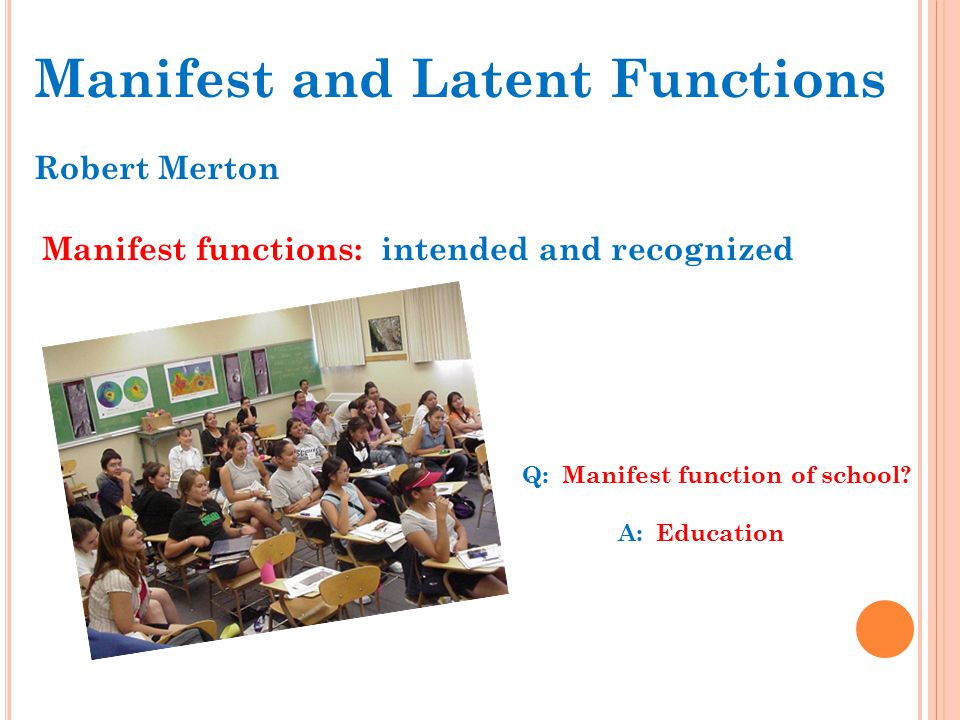 Manifest and Latent Functions

Robert Merton

Manifest functions: intended and recognized

Q: Manifest function of school?

A: Education